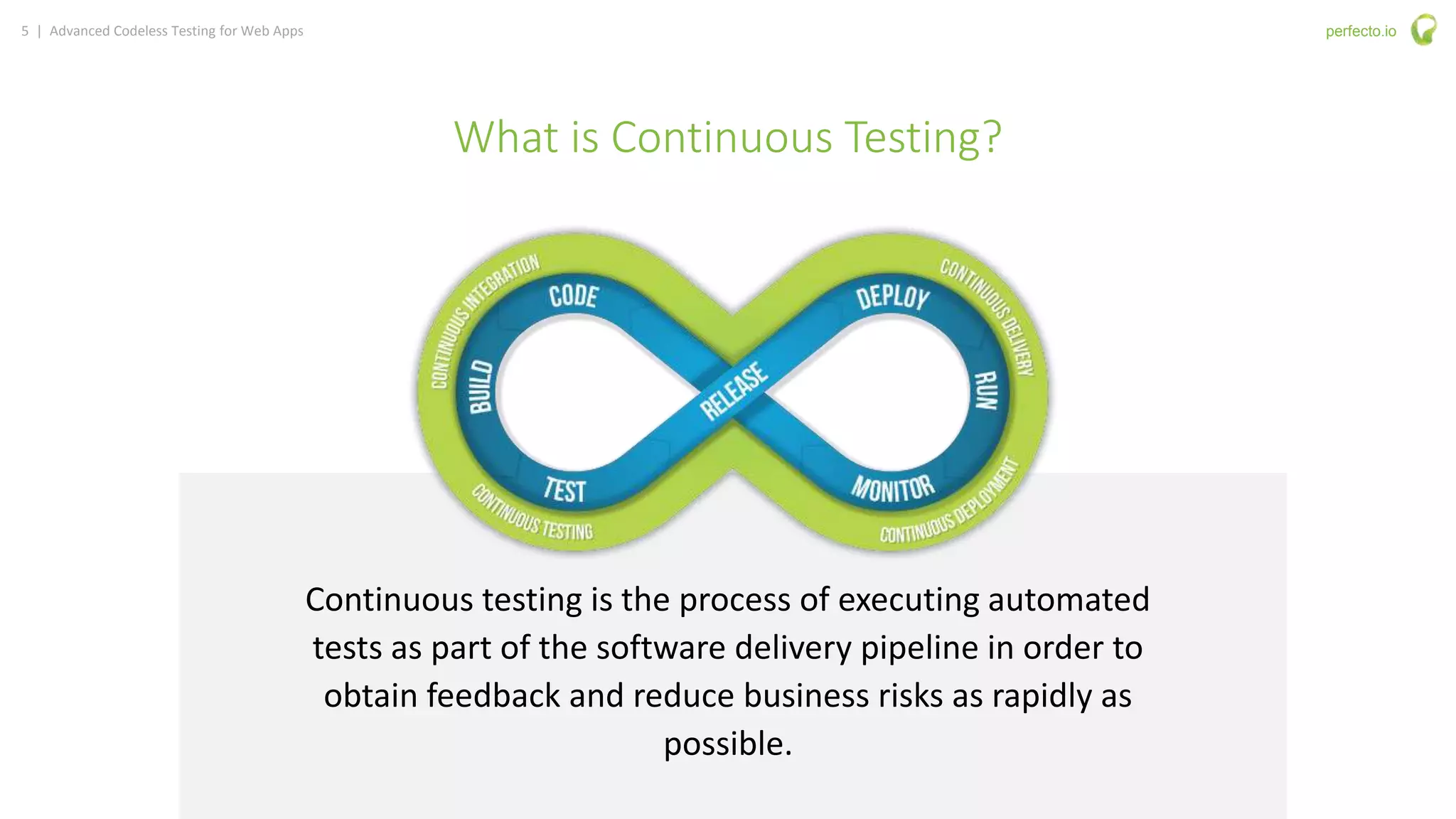 5 | Advanced Codeless Testing for Web Apps

perfecto.io

What is Continuous Testing?

CONTINUOUS INTEGRATION
CODE
BUILD
TEST
CONTINUOUS TESTING
RELEASE
DEPLOY
CONTINUOUS DELIVERY
RUN
MONITOR
CONTINUOUS DEPLOYMENT

Continuous testing is the process of executing automated tests as part of the software delivery pipeline in order to obtain feedback and reduce business risks as rapidly as possible.